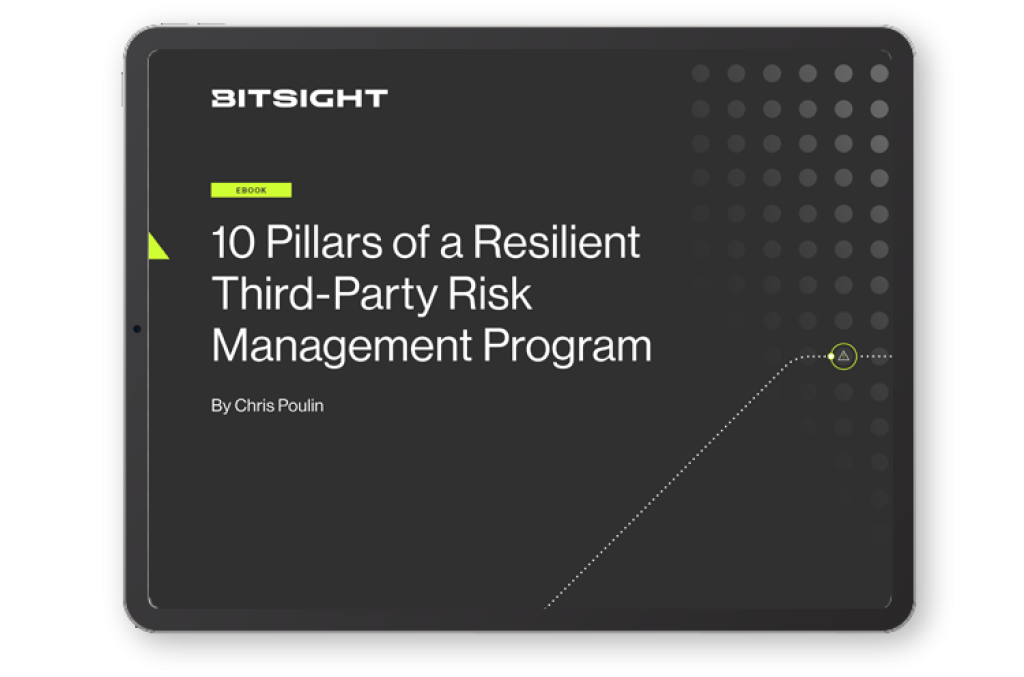 BITSIGHT

EBOOK

10 Pillars of a Resilient Third-Party Risk Management Program

By Chris Poulin